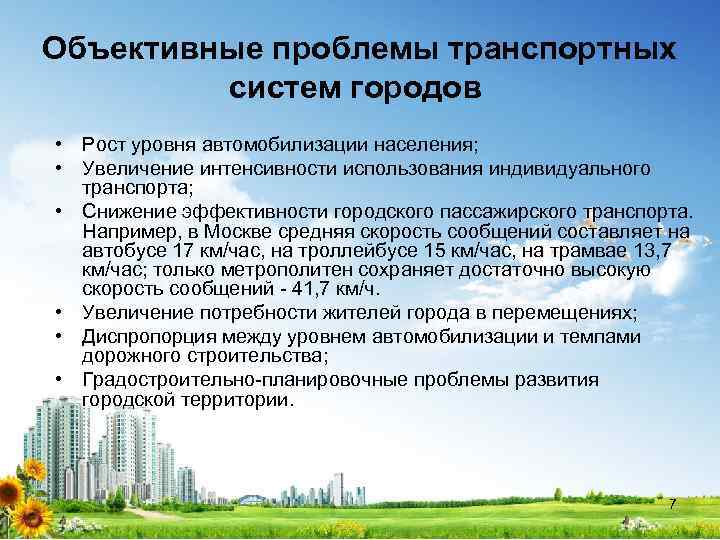 Объективные проблемы транспортных систем городов

• Рост уровня автомобилизации населения;
• Увеличение интенсивности использования индивидуального транспорта;
• Снижение эффективности городского пассажирского транспорта. Например, в Москве средняя скорость сообщений составляет на автобусе 17 км/час, на троллейбусе 15 км/час, на трамвае 13,7 км/час; только метрополитен сохраняет достаточно высокую скорость сообщений - 41,7 км/ч.
• Увеличение потребности жителей города в перемещениях;
• Диспропорция между уровнем автомобилизации и темпами дорожного строительства;
• Градостроительно-планировочные проблемы развития городской территории.

7